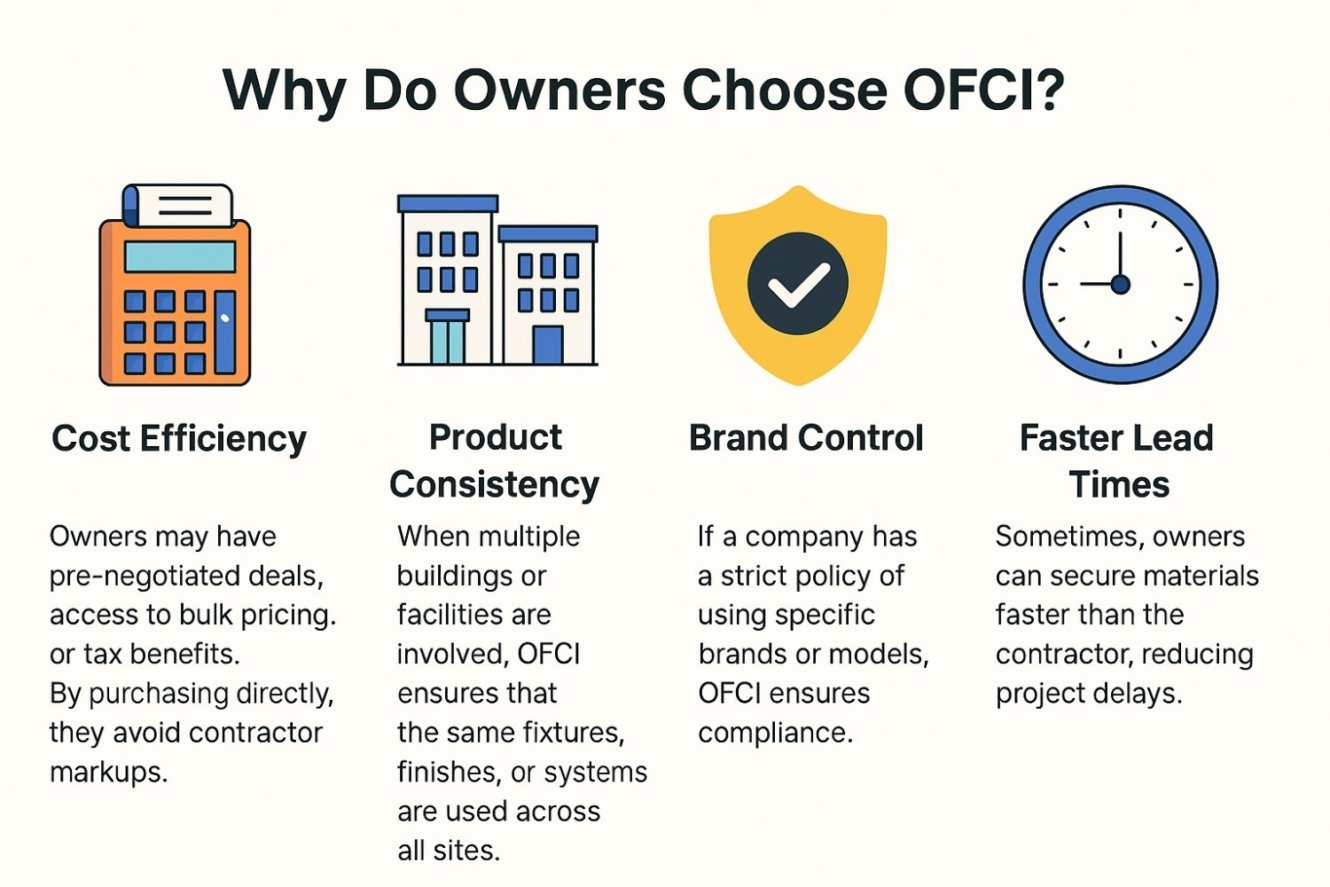 Why Do Owners Choose OFCI?

Cost Efficiency

Owners may have pre-negotiated deals, access to bulk pricing. or tax benefits. By purchasing directly, they avoid contractor markups.

Product Consistency

When multiple buildings or facilities are involved, OFCI ensures that the same fixtures, finishes, or systems are used across all sites.

Brand Control

If a company has a strict policy of using specific brands or models, OFCI ensures compliance.

Faster Lead Times

Sometimes, owners can secure materials faster than the contractor, reducing project delays.